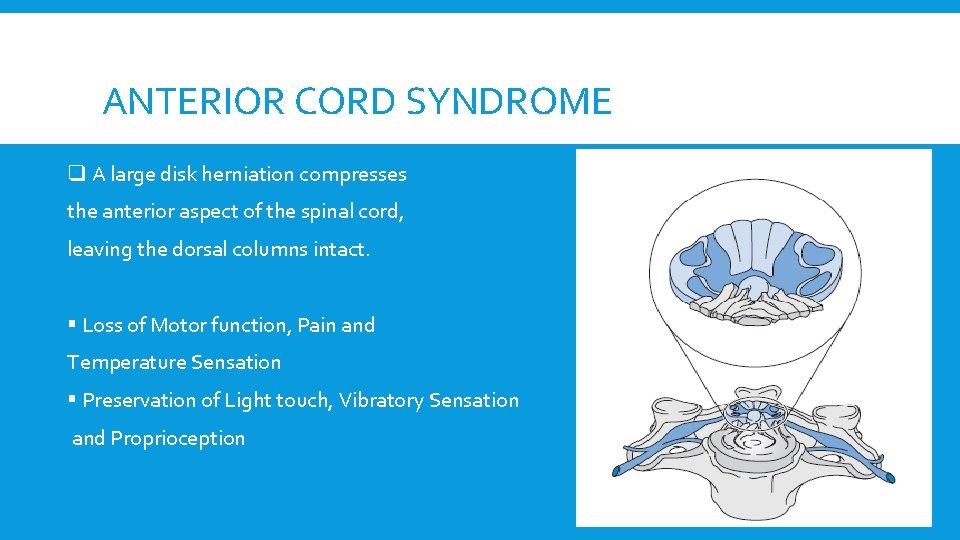 ANTERIOR CORD SYNDROME

❑ A large disk herniation compresses the anterior aspect of the spinal cord, leaving the dorsal columns intact.

▪ Loss of Motor function, Pain and Temperature Sensation
▪ Preservation of Light touch, Vibratory Sensation and Proprioception